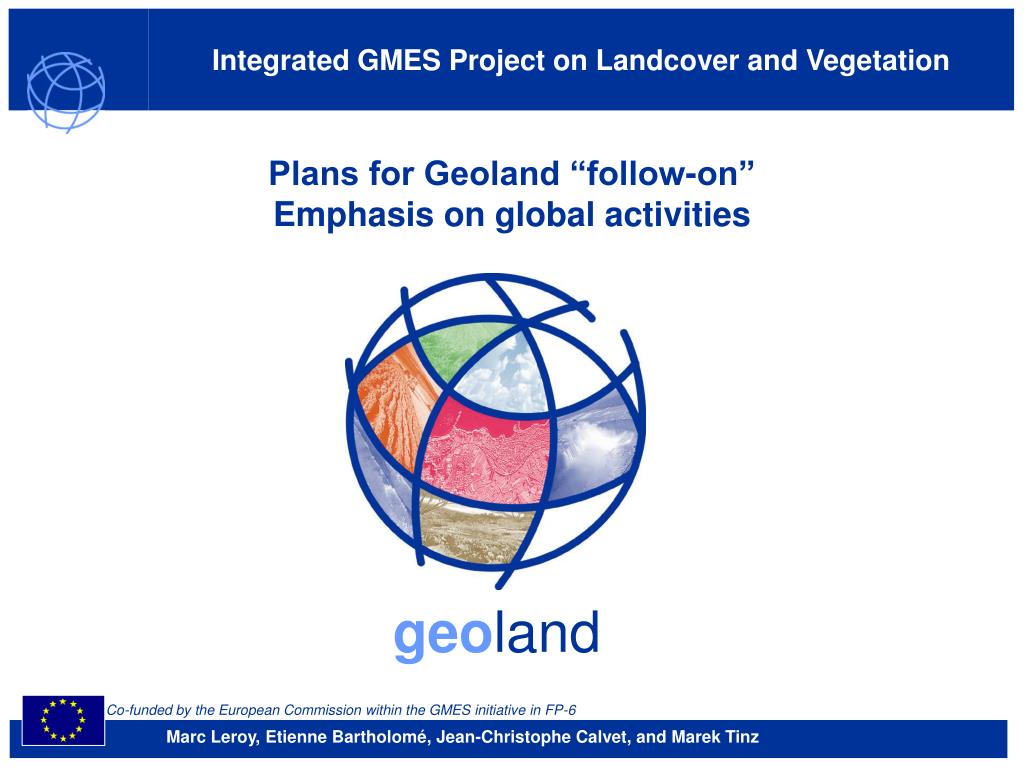 Integrated GMES Project on Landcover and Vegetation

Plans for Geoland “follow-on”
Emphasis on global activities

geoland

Co-funded by the European Commission within the GMES initiative in FP-6

Marc Leroy, Etienne Bartholomé, Jean-Christophe Calvet, and Marek Tinz